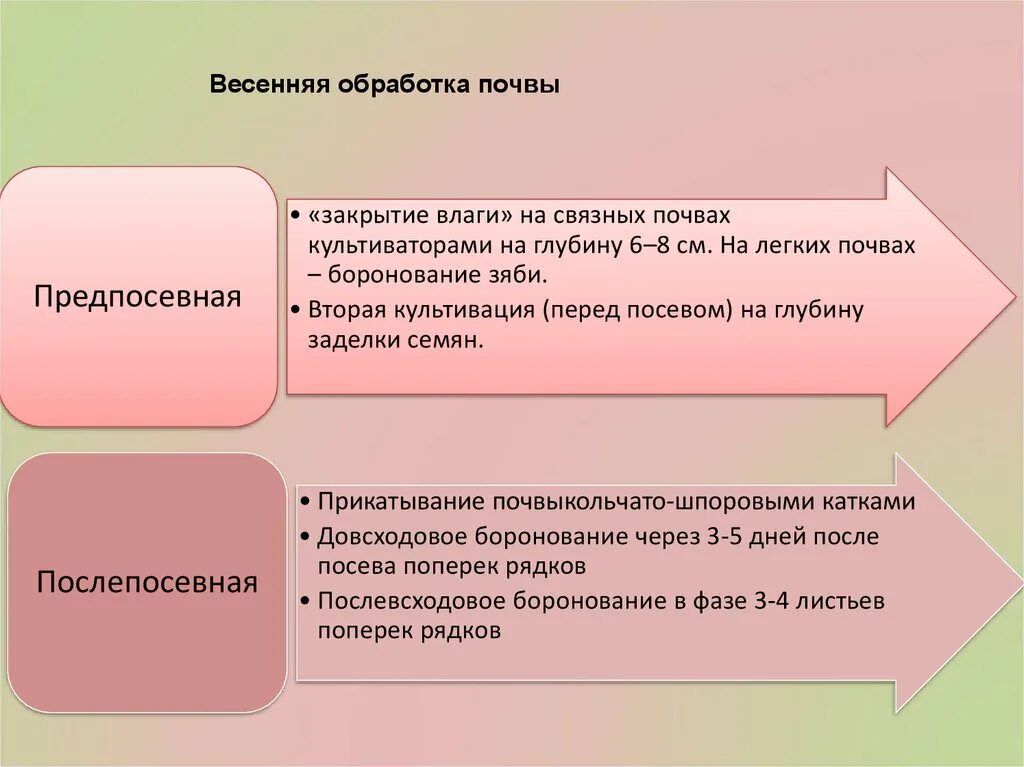 Весенняя обработка почвы

Предпосевная

• «закрытие влаги» на связных почвах культиваторами на глубину 6–8 см. На легких почвах – боронование зяби.
• Вторая культивация (перед посевом) на глубину заделки семян.

Послепосевная

• Прикатывание почвыкольчато-шпоровыми катками
• Довсходовое боронование через 3-5 дней после посева поперек рядков
• Послевсходовое боронование в фазе 3-4 листьев поперек рядков